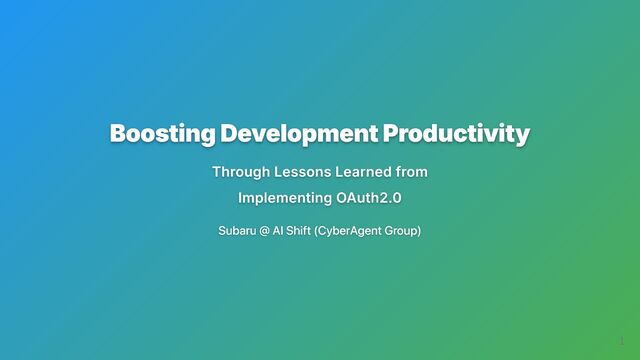 Boosting Development Productivity

Through Lessons Learned from Implementing OAuth2.0

Subaru @ AI Shift (CyberAgent Group)

1